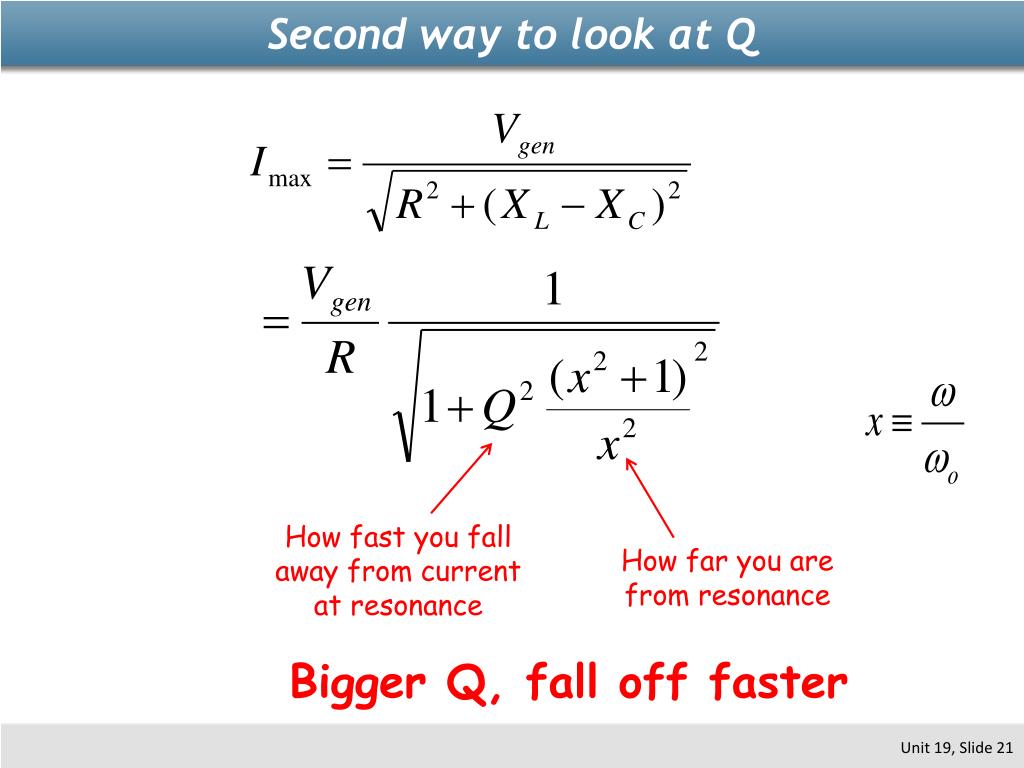 Second way to look at Q

$I_{\max} = \frac{V_{gen}}{\sqrt{R^2 + (X_L - X_C)^2}}$

$= \frac{V_{gen}}{R} \frac{1}{\sqrt{1 + Q^2 \frac{(x^2+1)^2}{x^2}}}$

$x \equiv \frac{\omega}{\omega_o}$

How fast you fall away from current at resonance

How far you are from resonance

Bigger Q, fall off faster

Unit 19, Slide 21